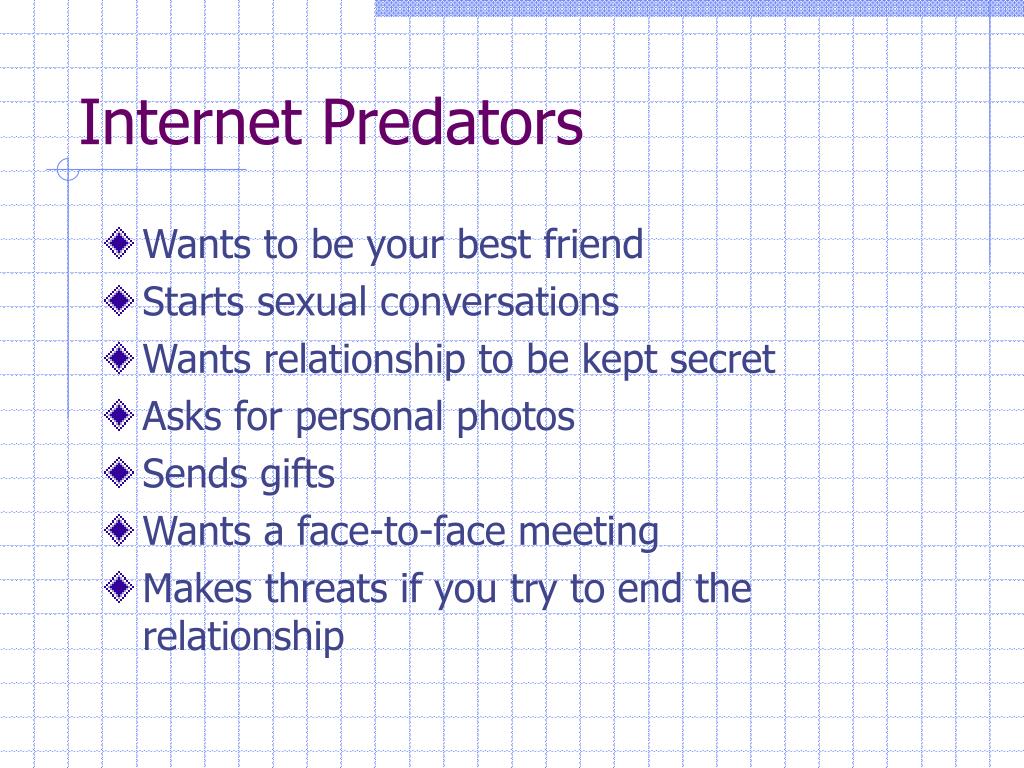 Internet Predators

Wants to be your best friend
Starts sexual conversations
Wants relationship to be kept secret
Asks for personal photos
Sends gifts
Wants a face-to-face meeting
Makes threats if you try to end the relationship